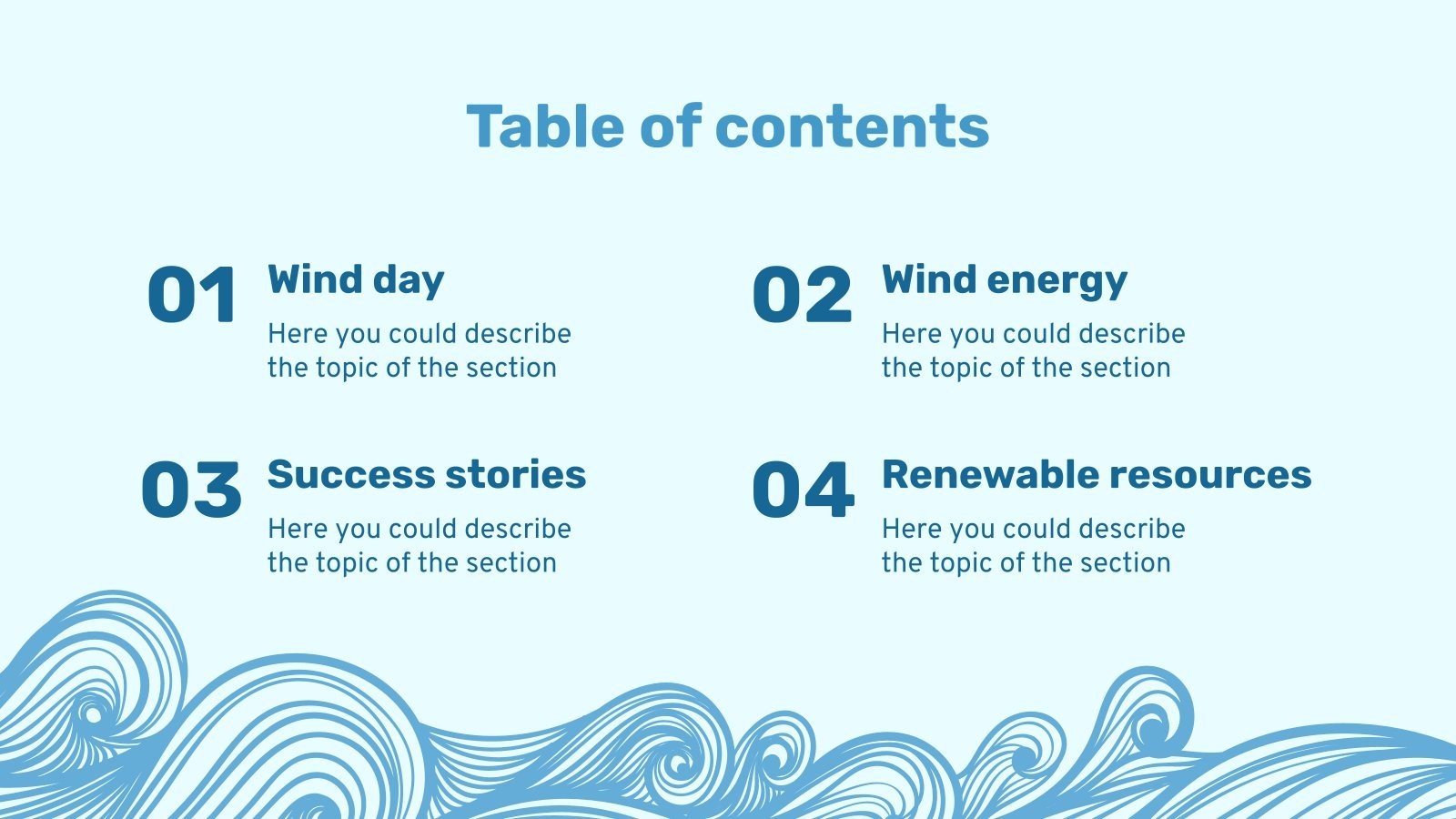 Table of contents

01 Wind day

Here you could describe the topic of the section

02 Wind energy

Here you could describe the topic of the section

03 Success stories

Here you could describe the topic of the section

04 Renewable resources

Here you could describe the topic of the section